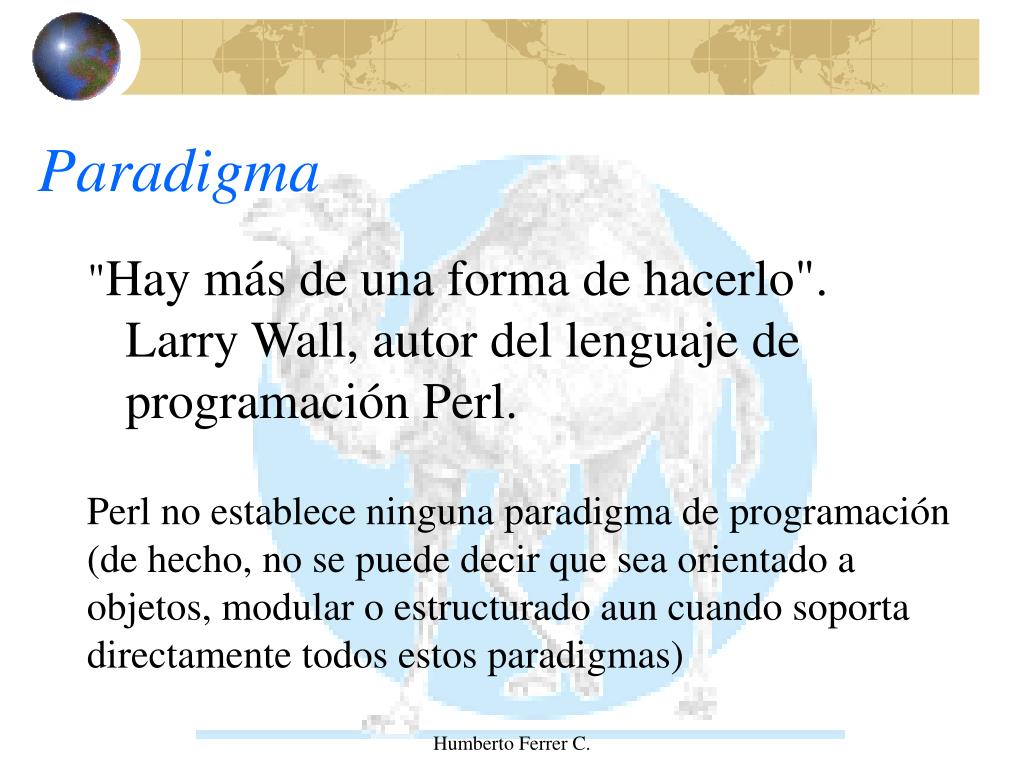 Paradigma

"Hay más de una forma de hacerlo". Larry Wall, autor del lenguaje de programación Perl.

Perl no establece ninguna paradigma de programación (de hecho, no se puede decir que sea orientado a objetos, modular o estructurado aun cuando soporta directamente todos estos paradigmas)

Humberto Ferrer C.